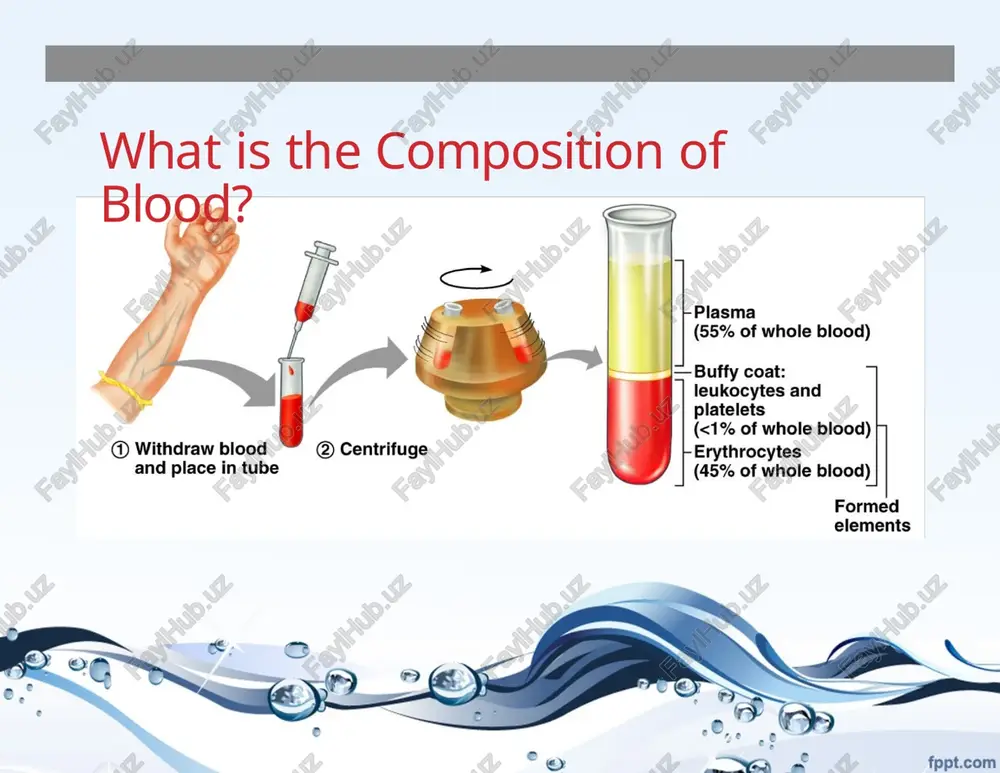 What is the Composition of Blood?

① Withdraw blood and place in tube

② Centrifuge

Plasma (55% of whole blood)

Buffy coat: leukocytes and platelets (<1% of whole blood)

Erythrocytes (45% of whole blood)

Formed elements

FaylHub.uz

fppt.com